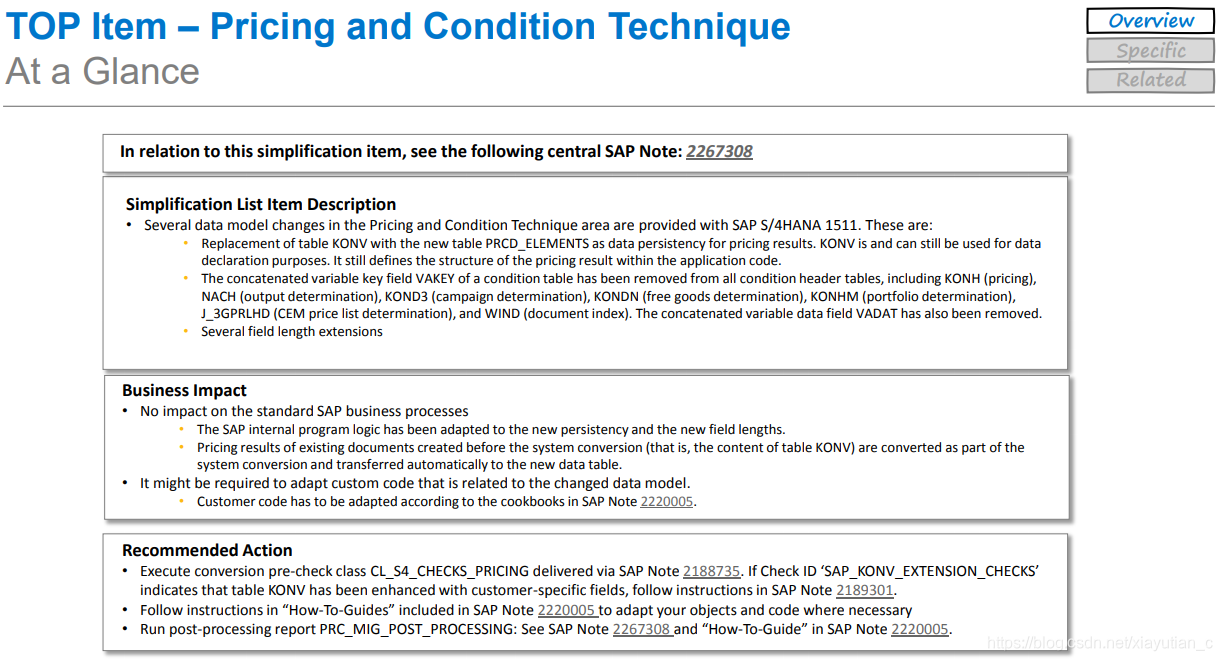 TOP Item – Pricing and Condition Technique
At a Glance

Overview
Specific
Related

In relation to this simplification item, see the following central SAP Note: 2267308

Simplification List Item Description
• Several data model changes in the Pricing and Condition Technique area are provided with SAP S/4HANA 1511. These are:
• Replacement of table KONV with the new table PRCD_ELEMENTS as data persistency for pricing results. KONV is and can still be used for data declaration purposes. It still defines the structure of the pricing result within the application code.
• The concatenated variable key field VAKEY of a condition table has been removed from all condition header tables, including KONH (pricing), NACH (output determination), KOND3 (campaign determination), KONDN (free goods determination), KONHM (portfolio determination), J_3GPRLHD (CEM price list determination), and WIND (document index). The concatenated variable data field VADAT has also been removed.
• Several field length extensions

Business Impact
• No impact on the standard SAP business processes
• The SAP internal program logic has been adapted to the new persistency and the new field lengths.
• Pricing results of existing documents created before the system conversion (that is, the content of table KONV) are converted as part of the system conversion and transferred automatically to the new data table.
• It might be required to adapt custom code that is related to the changed data model.
• Customer code has to be adapted according to the cookbooks in SAP Note 2220005.

Recommended Action
• Execute conversion pre-check class CL_S4_CHECKS_PRICING delivered via SAP Note 2188735. If Check ID 'SAP_KONV_EXTENSION_CHECKS' indicates that table KONV has been enhanced with customer-specific fields, follow instructions in SAP Note 2189301.
• Follow instructions in "How-To-Guides" included in SAP Note 2220005 to adapt your objects and code where necessary
• Run post-processing report PRC_MIG_POST_PROCESSING: See SAP Note 2267308 and "How-To-Guide" in SAP Note 2220005.

https://blog.csdn.net/xiayutian_c